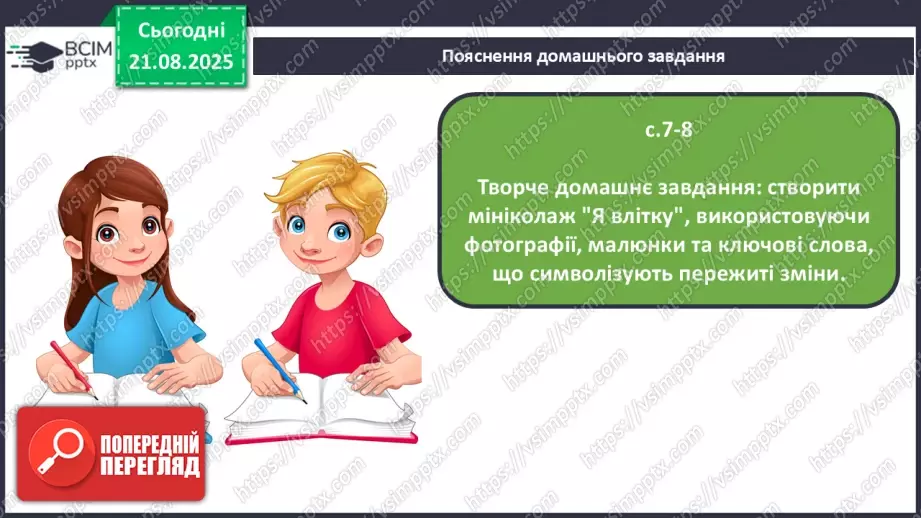 ВСІМ pptx

Сьогодні 21.08.2025

Пояснення домашнього завдання

с.7-8

Творче домашнє завдання: створити мініколаж "Я влітку", використовуючи фотографії, малюнки та ключові слова, що символізують пережиті зміни.

ПОПЕРЕДНІЙ ПЕРЕГЛЯД

https://vsimpptx.com